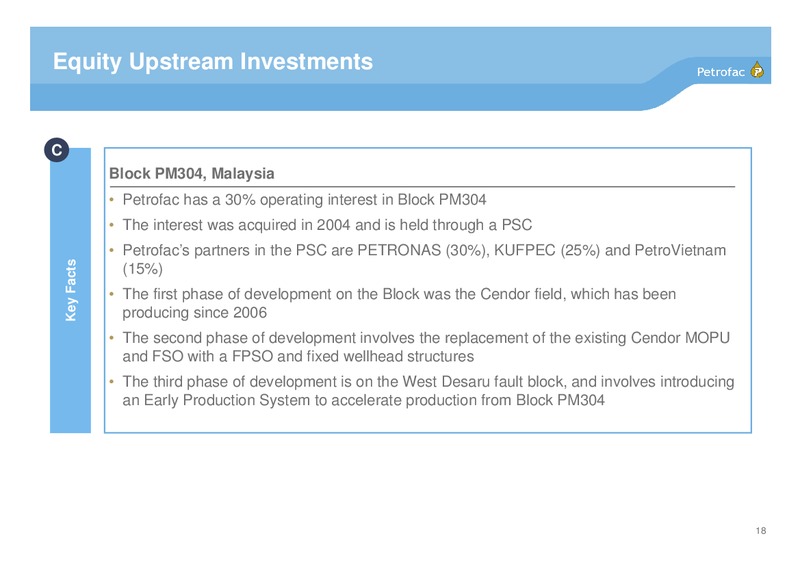 Equity Upstream Investments

Petrofac

C

Key Facts

Block PM304, Malaysia

• Petrofac has a 30% operating interest in Block PM304

• The interest was acquired in 2004 and is held through a PSC

• Petrofac's partners in the PSC are PETRONAS (30%), KUFPEC (25%) and PetroVietnam (15%)

• The first phase of development on the Block was the Cendor field, which has been producing since 2006

• The second phase of development involves the replacement of the existing Cendor MOPU and FSO with a FPSO and fixed wellhead structures

• The third phase of development is on the West Desaru fault block, and involves introducing an Early Production System to accelerate production from Block PM304

18